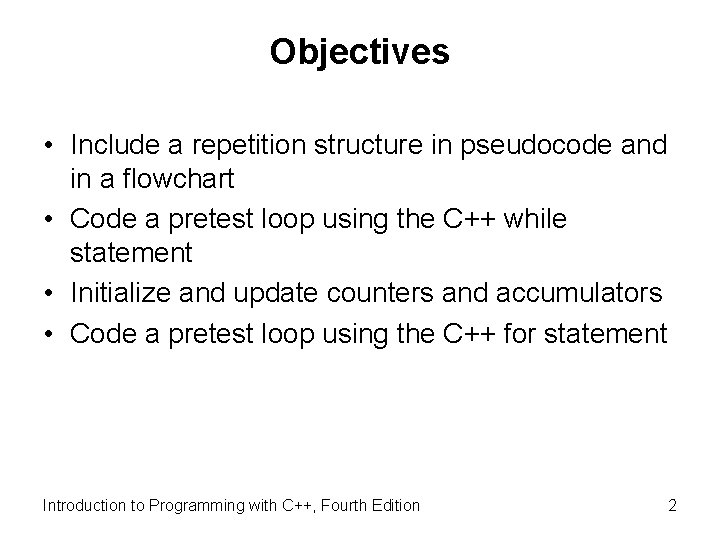 Objectives

• Include a repetition structure in pseudocode and in a flowchart
• Code a pretest loop using the C++ while statement
• Initialize and update counters and accumulators
• Code a pretest loop using the C++ for statement

Introduction to Programming with C++, Fourth Edition

2